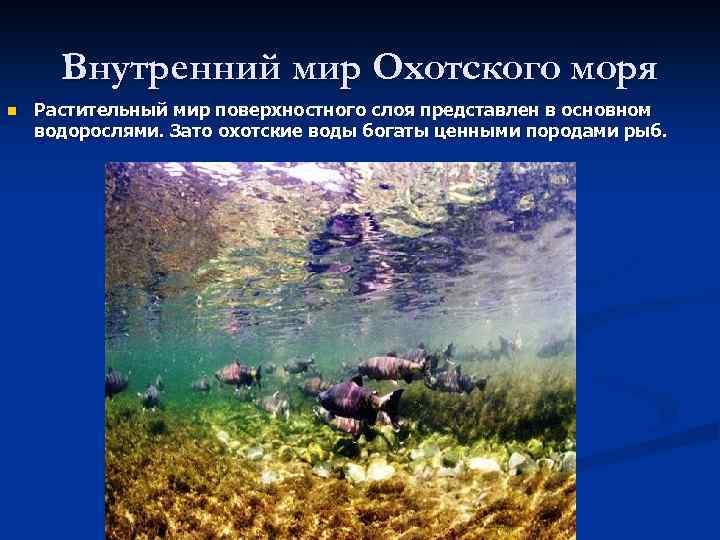 Внутренний мир Охотского моря

Растительный мир поверхностного слоя представлен в основном водорослями. Зато охотские воды богаты ценными породами рыб.